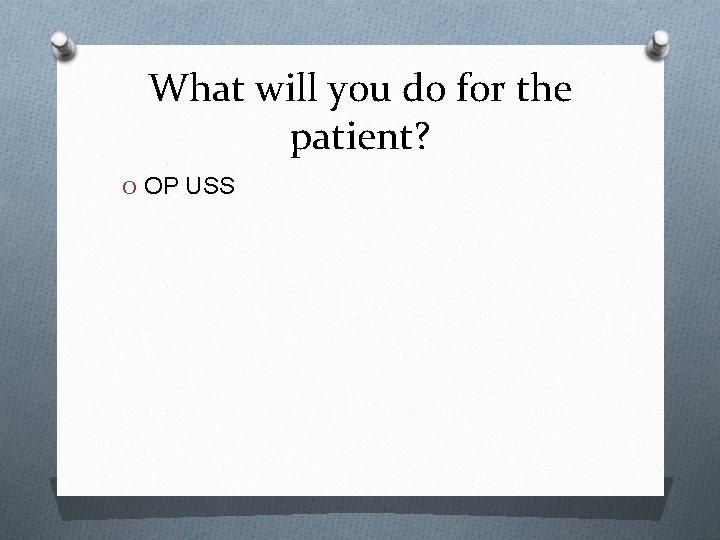 What will you do for the patient?

O OP USS